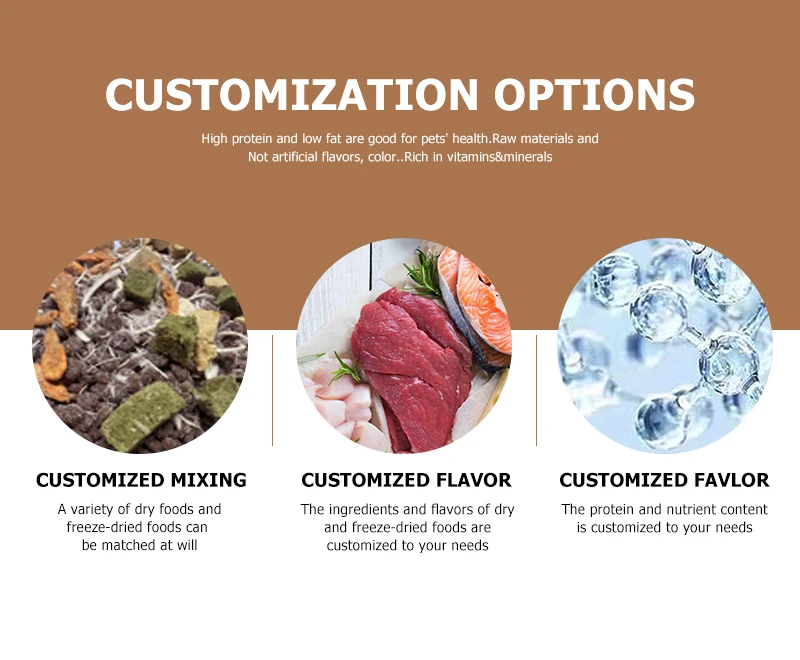 CUSTOMIZATION OPTIONS

High protein and low fat are good for pets' health.Raw materials and Not artificial flavors, color..Rich in vitamins&minerals

CUSTOMIZED MIXING

A variety of dry foods and freeze-dried foods can be matched at will

CUSTOMIZED FLAVOR

The ingredients and flavors of dry and freeze-dried foods are customized to your needs

CUSTOMIZED FAVLOR

The protein and nutrient content is customized to your needs